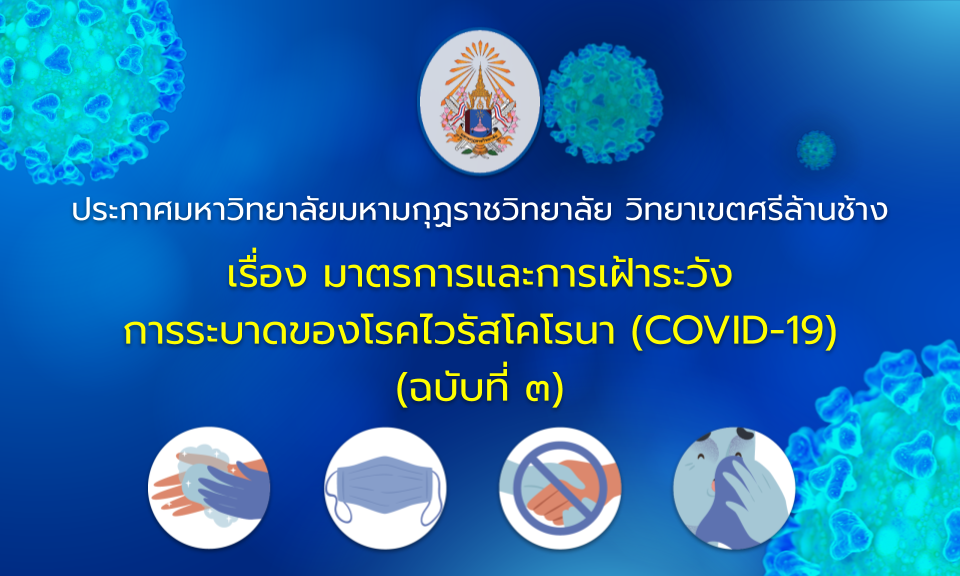 ประกาศมหาวิทยาลัยมหามกุฏราชวิทยาลัย วิทยาเขตศรีล้านช้าง

เรื่อง มาตรการและการเฝ้าระวัง การระบาดของโรคไวรัสโคโรนา (COVID-19) (ฉบับที่ ๓)